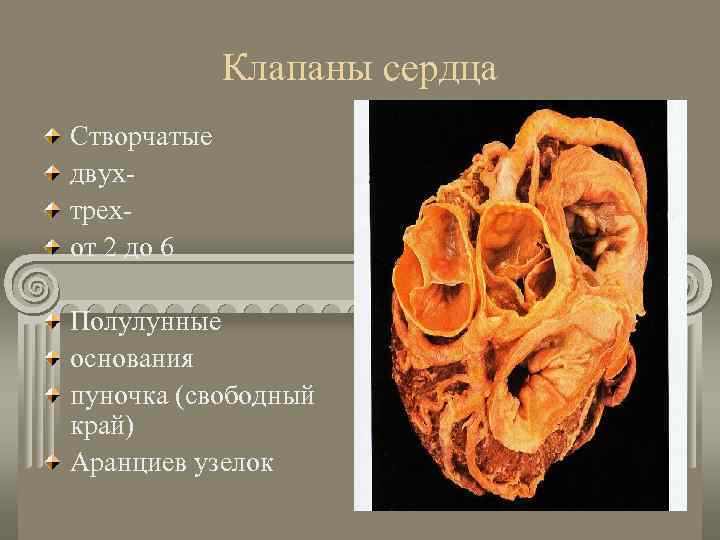 Клапаны сердца

Створчатые
двух-
трех-
от 2 до 6

Полулунные
основания
пуночка (свободный край)
Аранциев узелок